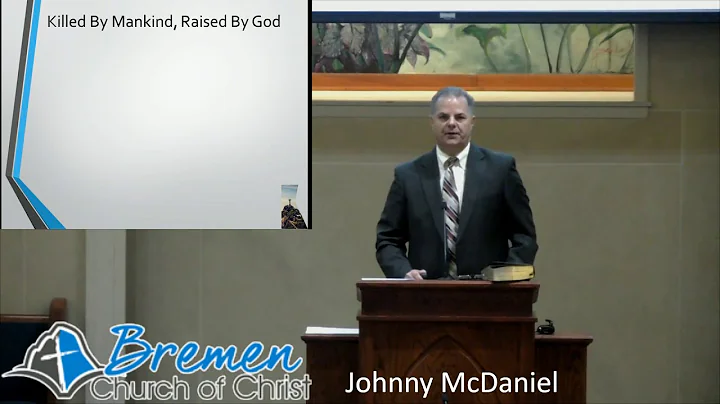 Killed By Mankind, Raised By God

Bremen
Church of Christ

Johnny McDaniel